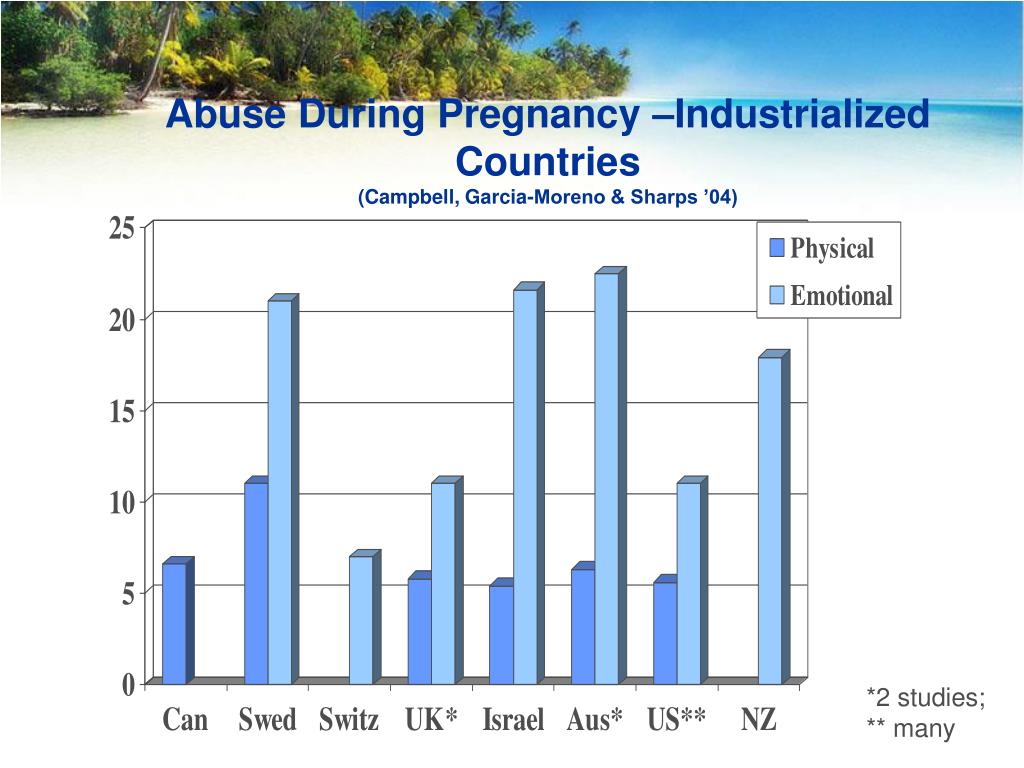 Abuse During Pregnancy –Industrialized Countries

(Campbell, Garcia-Moreno & Sharps ’04)

25
20
15
10
5
0

Physical
Emotional

Can Swed Switz UK* Israel Aus* US** NZ

*2 studies;
** many